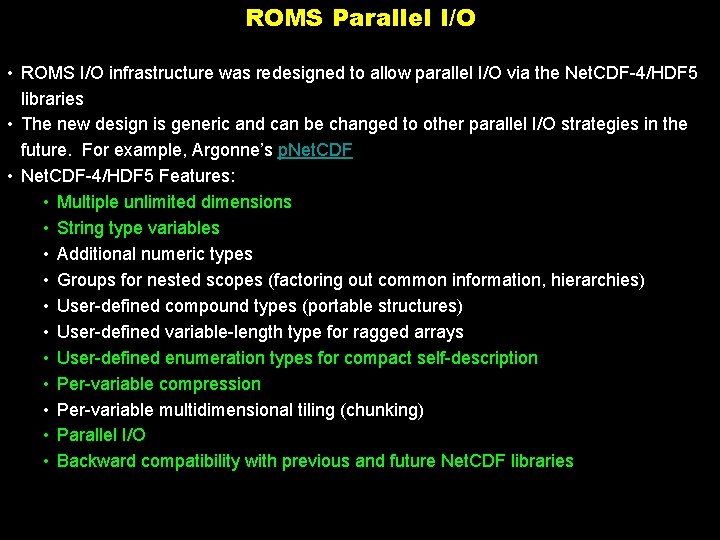 ROMS Parallel I/O

• ROMS I/O infrastructure was redesigned to allow parallel I/O via the NetCDF-4/HDF5 libraries
• The new design is generic and can be changed to other parallel I/O strategies in the future. For example, Argonne's pNetCDF
• NetCDF-4/HDF5 Features:
  • Multiple unlimited dimensions
  • String type variables
  • Additional numeric types
  • Groups for nested scopes (factoring out common information, hierarchies)
  • User-defined compound types (portable structures)
  • User-defined variable-length type for ragged arrays
  • User-defined enumeration types for compact self-description
  • Per-variable compression
  • Per-variable multidimensional tiling (chunking)
  • Parallel I/O
  • Backward compatibility with previous and future NetCDF libraries